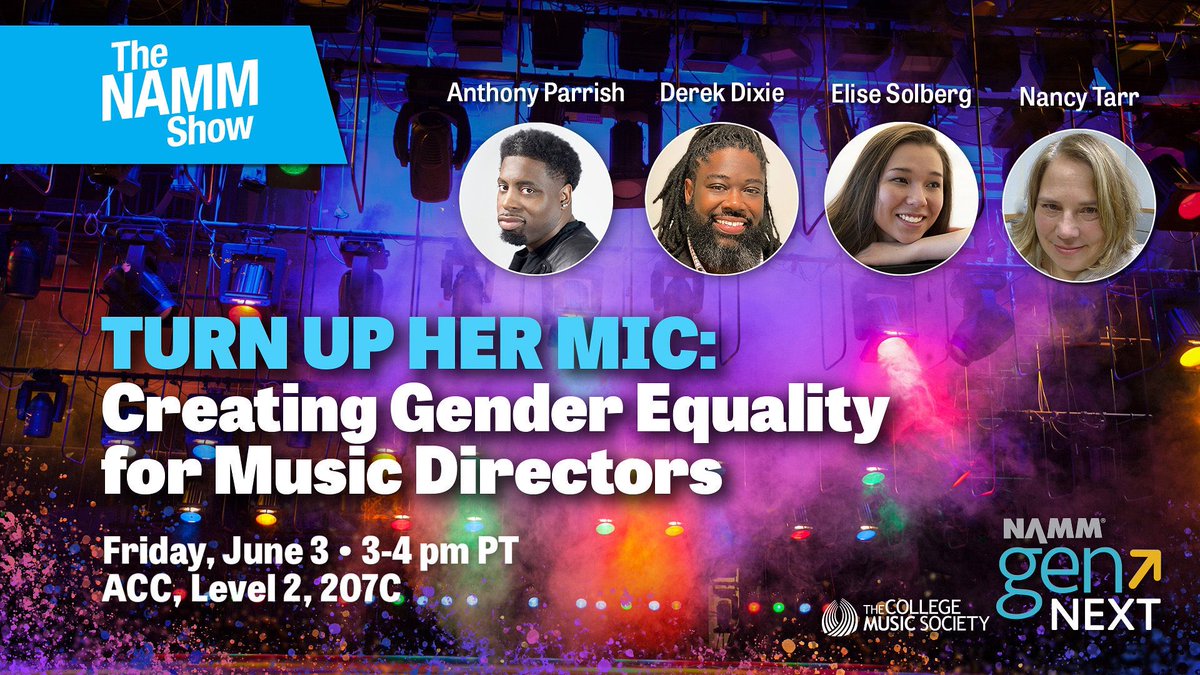 The NAMM Show

Anthony Parrish Derek Dixie Elise Solberg Nancy Tarr

TURN UP HER MIC: Creating Gender Equality for Music Directors

Friday, June 3 • 3-4 pm PT
ACC, Level 2, 207C

THE COLLEGE MUSIC SOCIETY

NAMM® gen NEXT